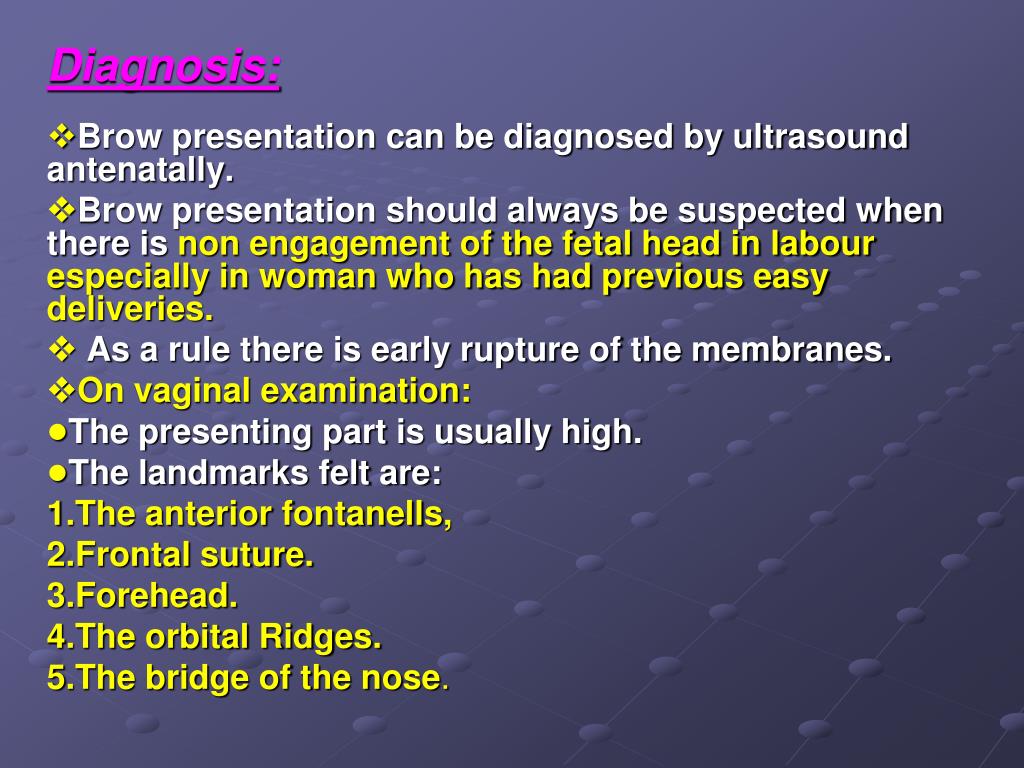 Diagnosis:

❖Brow presentation can be diagnosed by ultrasound antenatally.

❖Brow presentation should always be suspected when there is non engagement of the fetal head in labour especially in woman who has had previous easy deliveries.

❖ As a rule there is early rupture of the membranes.

❖On vaginal examination:

●The presenting part is usually high.

●The landmarks felt are:

1.The anterior fontanells,

2.Frontal suture.

3.Forehead.

4.The orbital Ridges.

5.The bridge of the nose.